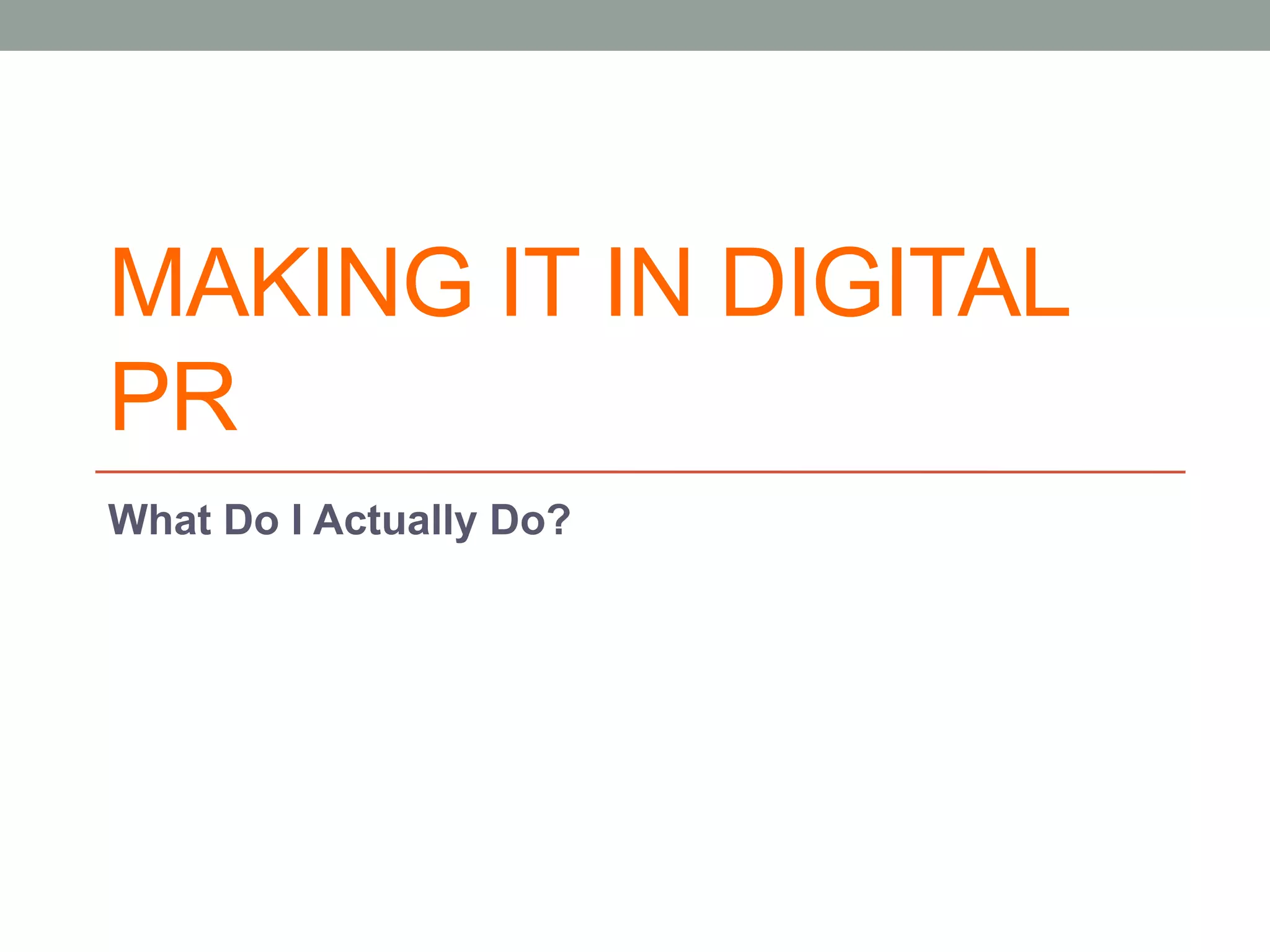 MAKING IT IN DIGITAL PR

What Do I Actually Do?